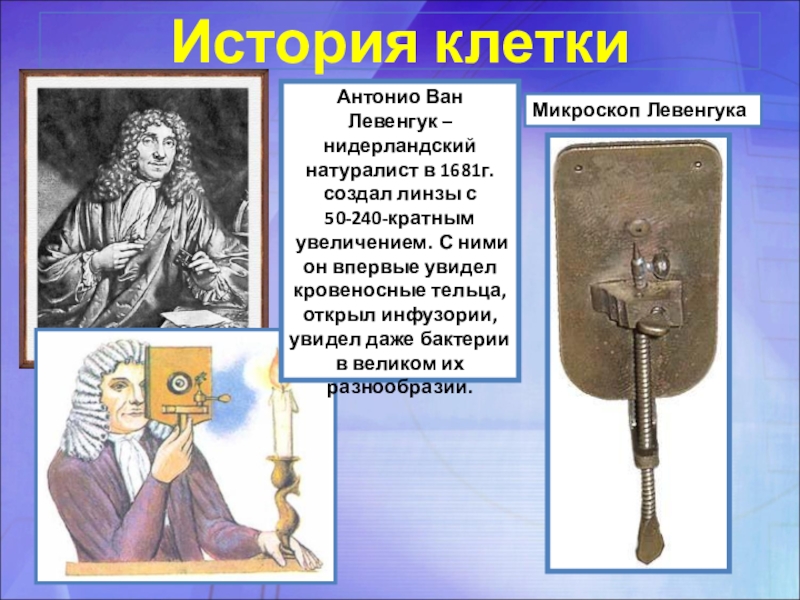 История клетки

Антонио Ван Левенгук – нидерландский натуралист в 1681г. создал линзы с 50-240-кратным увеличением. С ними он впервые увидел кровеносные тельца, открыл инфузории, увидел даже бактерии в великом их разнообразии.

Микроскоп Левенгука